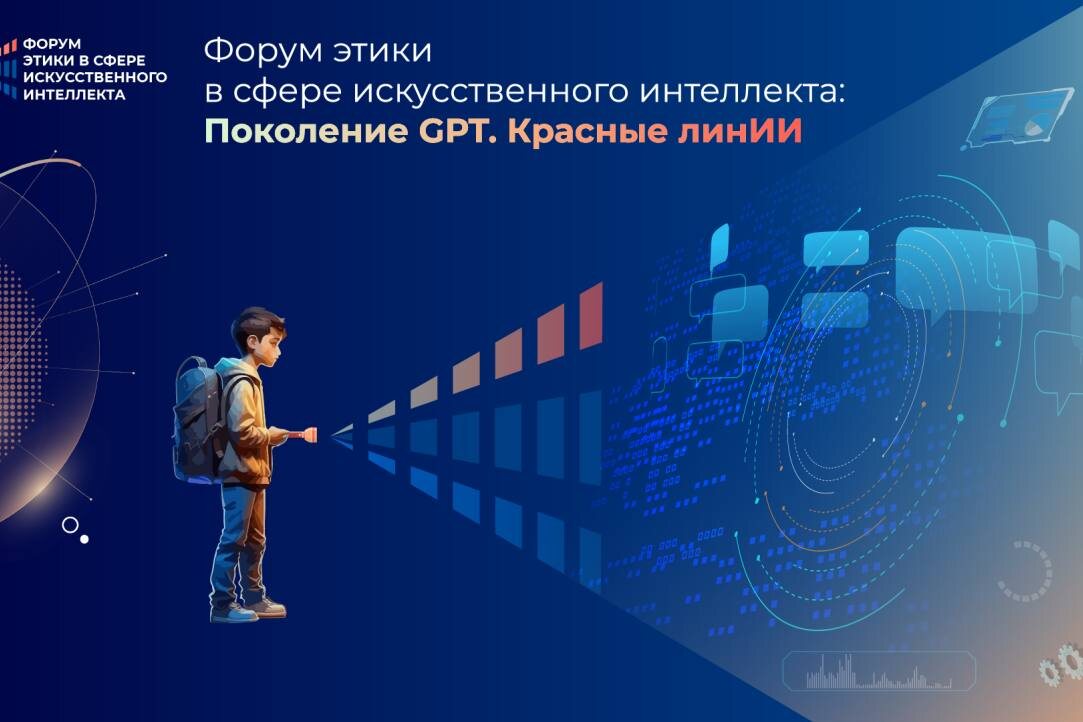 ФОРУМ ЭТИКИ В СФЕРЕ ИСКУССТВЕННОГО ИНТЕЛЛЕКТА

Форум этики в сфере искусственного интеллекта: Поколение GPT. Красные линИИ